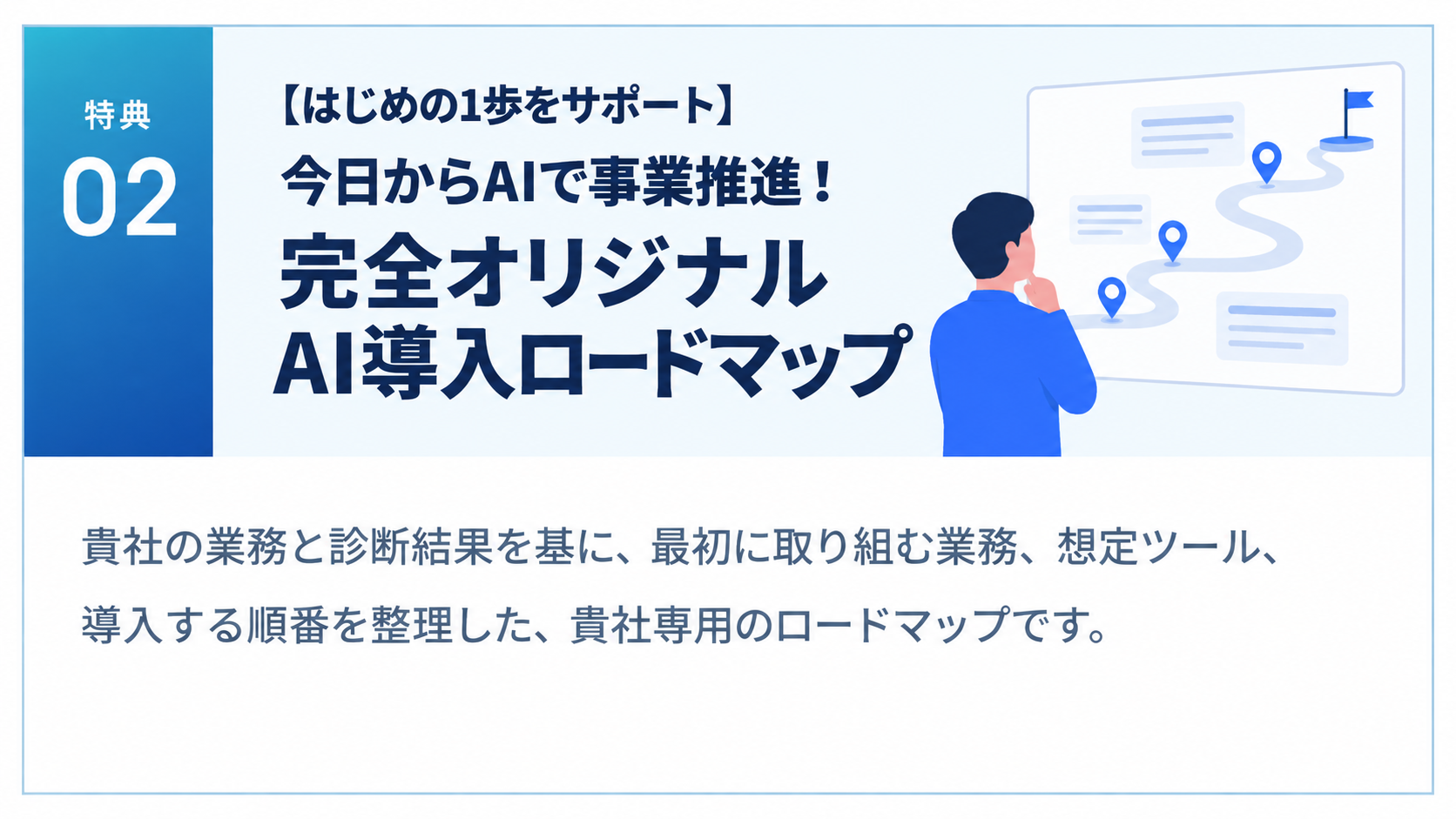 特典
02

【はじめの1歩をサポート】
今日からAIで事業推進！
完全オリジナル
AI導入ロードマップ

貴社の業務と診断結果を基に、最初に取り組む業務、想定ツール、導入する順番を整理した、貴社専用のロードマップです。